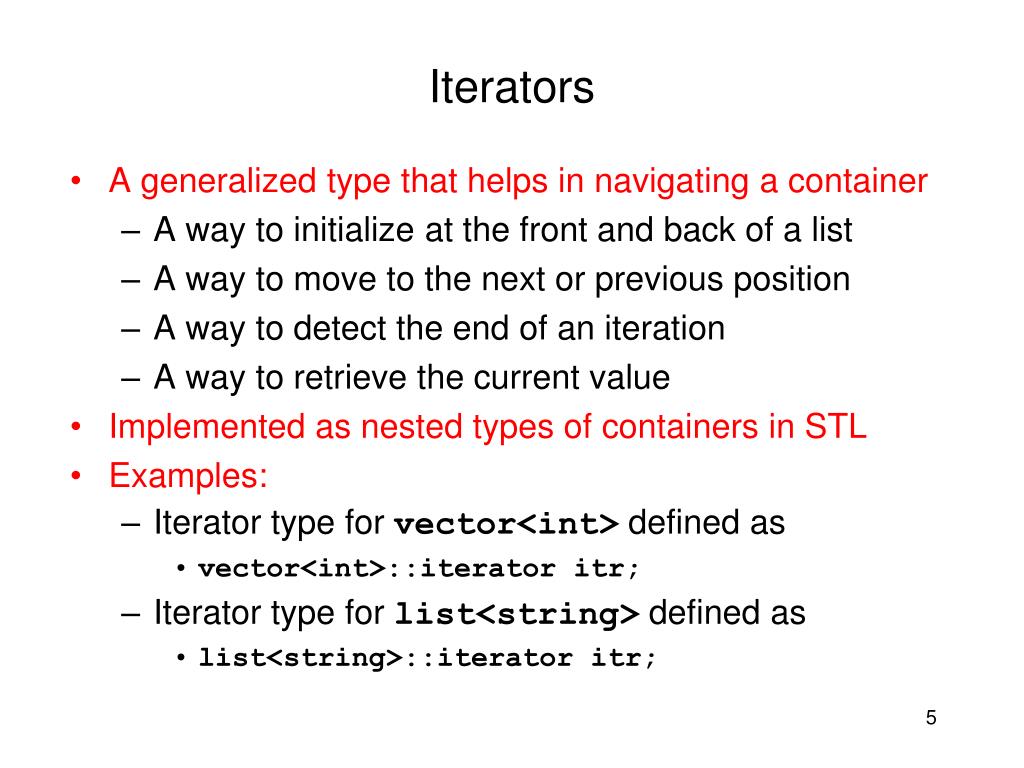 Iterators

• A generalized type that helps in navigating a container
– A way to initialize at the front and back of a list
– A way to move to the next or previous position
– A way to detect the end of an iteration
– A way to retrieve the current value
• Implemented as nested types of containers in STL
• Examples:
– Iterator type for vector<int> defined as
• vector<int>::iterator itr;
– Iterator type for list<string> defined as
• list<string>::iterator itr;

5